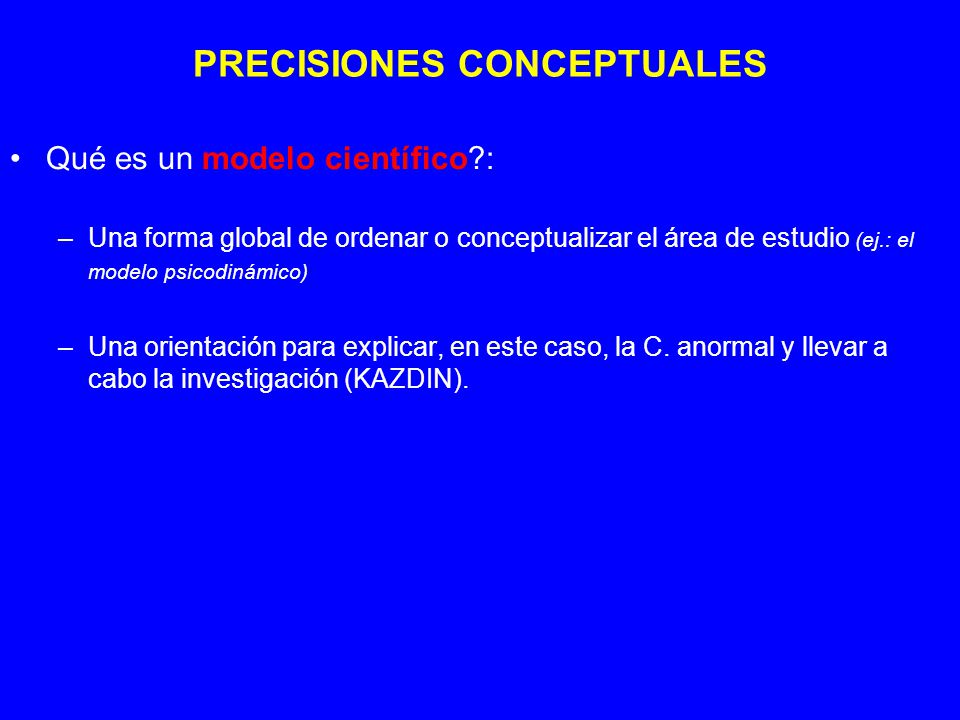 PRECISIONES CONCEPTUALES

• Qué es un modelo científico?:

– Una forma global de ordenar o conceptualizar el área de estudio (ej.: el modelo psicodinámico)

– Una orientación para explicar, en este caso, la C. anormal y llevar a cabo la investigación (KAZDIN).